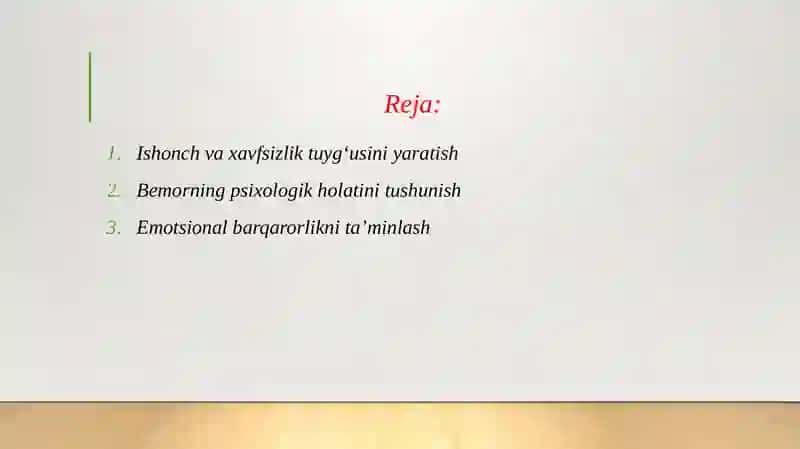 Reja:

1. Ishonch va xavfsizlik tuyg‘usini yaratish
2. Bemorning psixologik holatini tushunish
3. Emotsional barqarorlikni ta’minlash